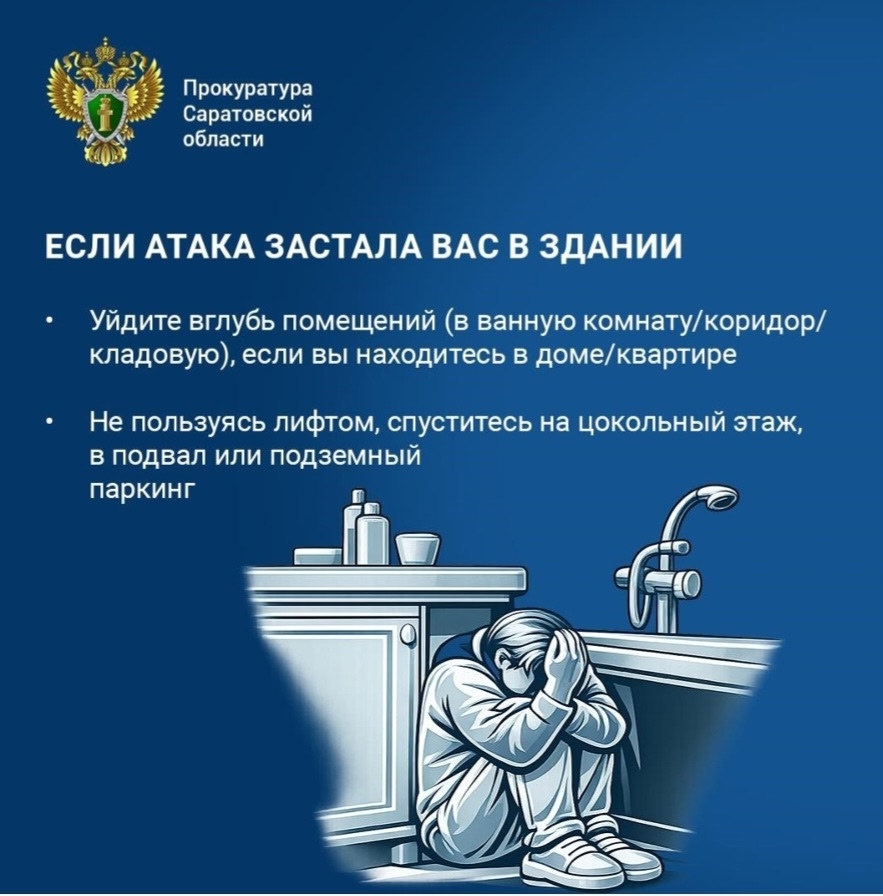 Прокуратура Саратовской области

ЕСЛИ АТАКА ЗАСТАЛА ВАС В ЗДАНИИ

• Уйдите вглубь помещений (в ванную комнату/коридор/кладовую), если вы находитесь в доме/квартире

• Не пользуясь лифтом, спуститесь на цокольный этаж, в подвал или подземный паркинг